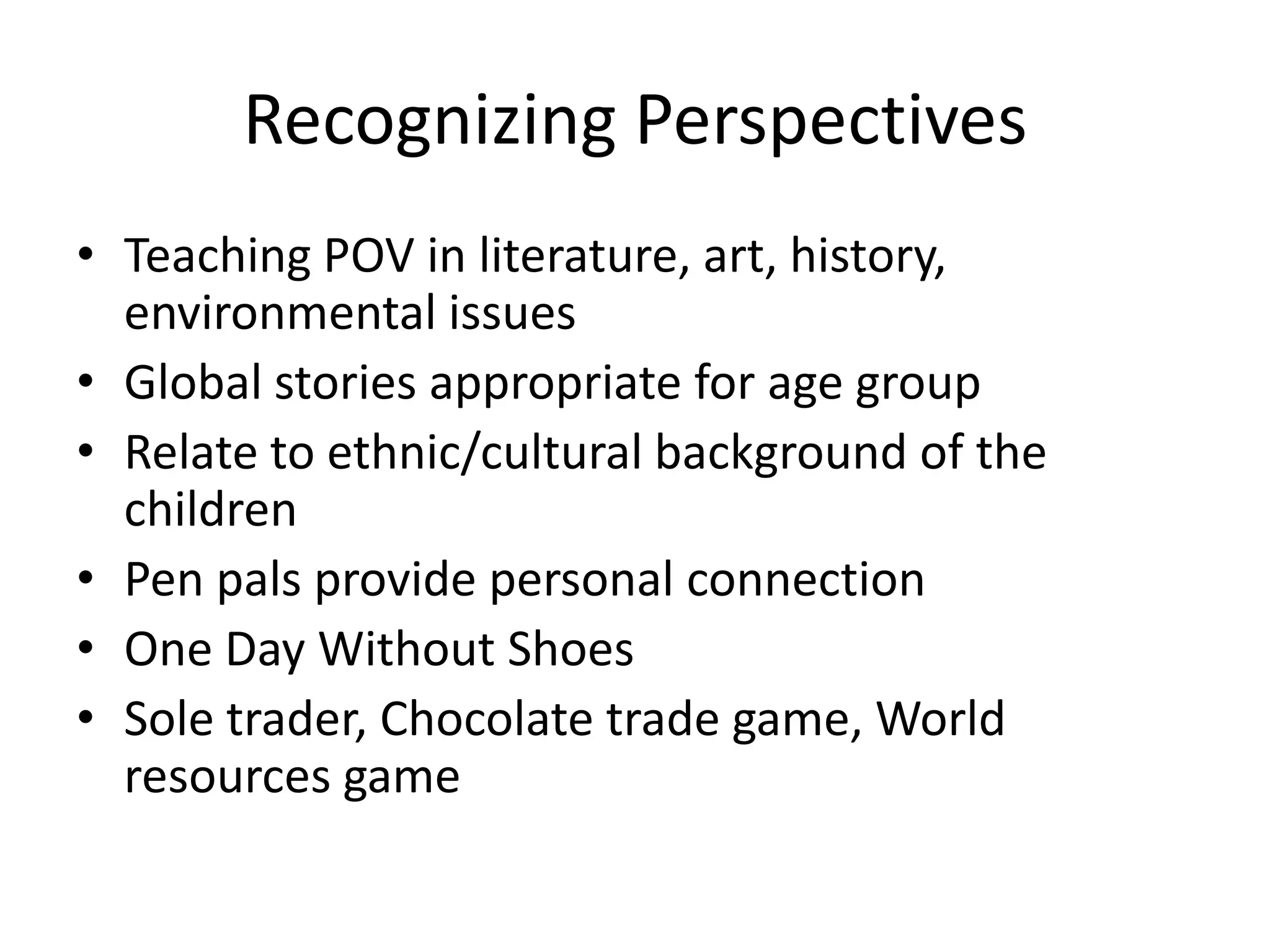 Recognizing Perspectives

• Teaching POV in literature, art, history, environmental issues
• Global stories appropriate for age group
• Relate to ethnic/cultural background of the children
• Pen pals provide personal connection
• One Day Without Shoes
• Sole trader, Chocolate trade game, World resources game